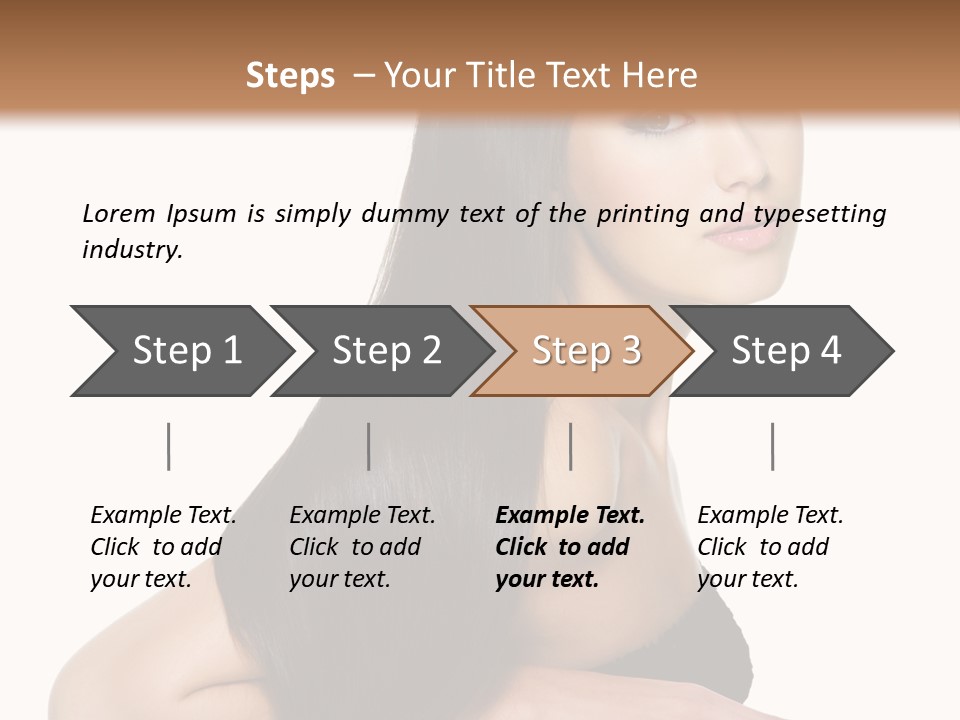 Steps – Your Title Text Here

Lorem Ipsum is simply dummy text of the printing and typesetting industry.

Step 1

Step 2

Step 3

Step 4

Example Text. Click to add your text.

Example Text. Click to add your text.

Example Text. Click to add your text.

Example Text. Click to add your text.